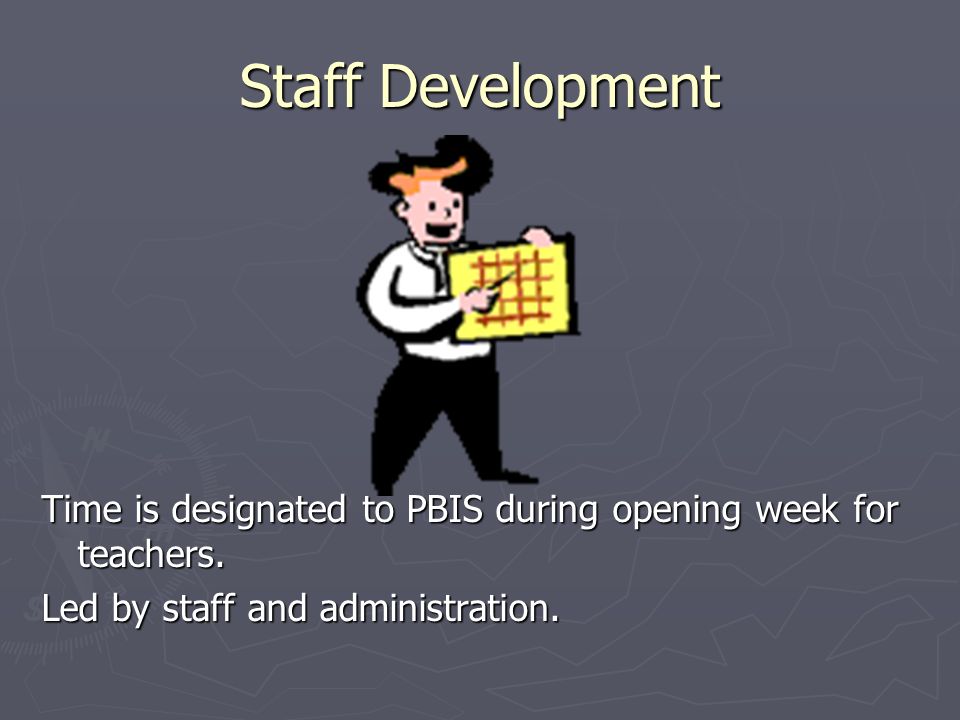 Staff Development

Time is designated to PBIS during opening week for teachers.

Led by staff and administration.